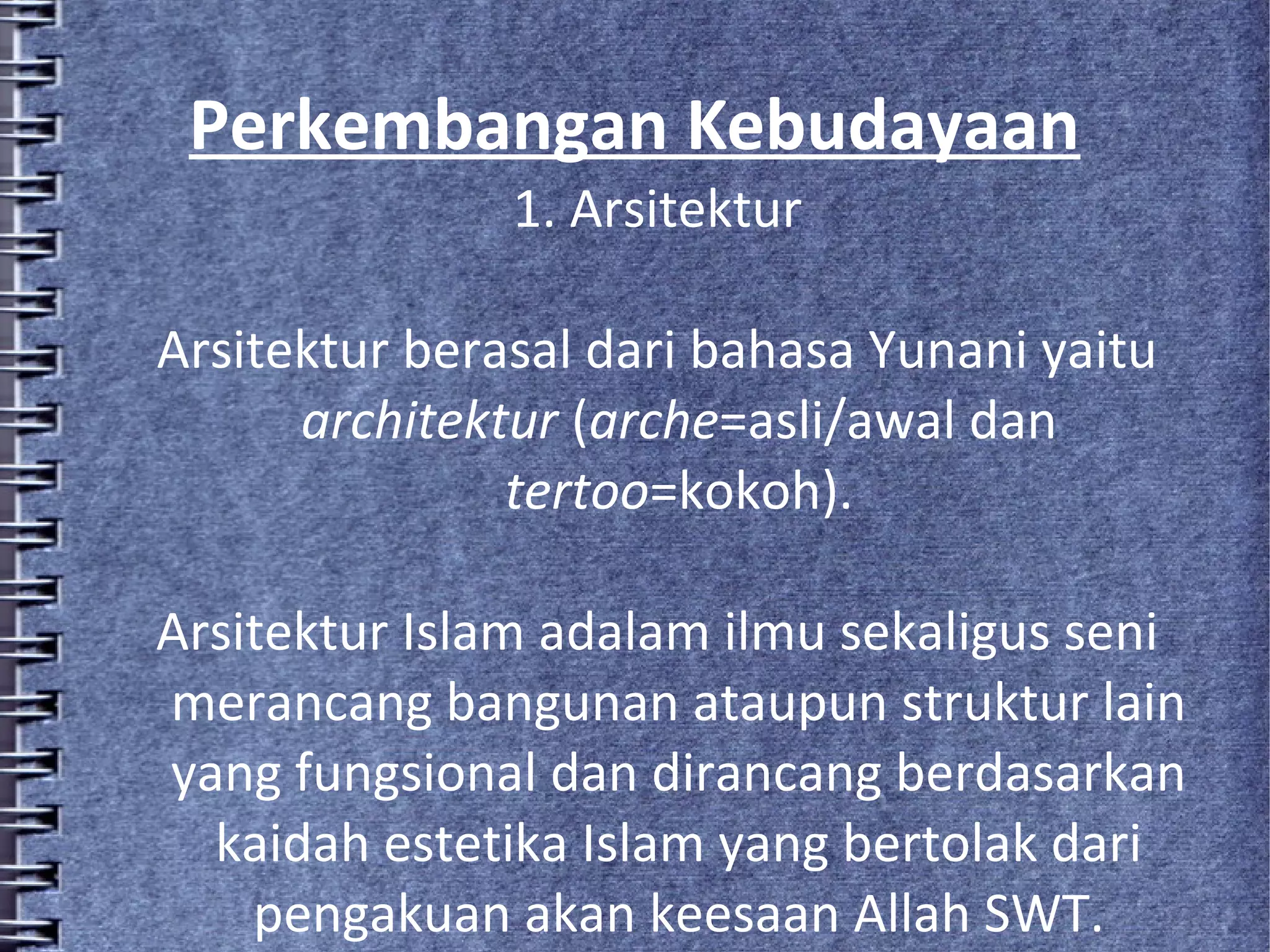 Perkembangan Kebudayaan

1. Arsitektur

Arsitektur berasal dari bahasa Yunani yaitu architektur (arche=asli/awal dan tertoo=kokoh).

Arsitektur Islam adalam ilmu sekaligus seni merancang bangunan ataupun struktur lain yang fungsional dan dirancang berdasarkan kaidah estetika Islam yang bertolak dari pengakuan akan keesaan Allah SWT.